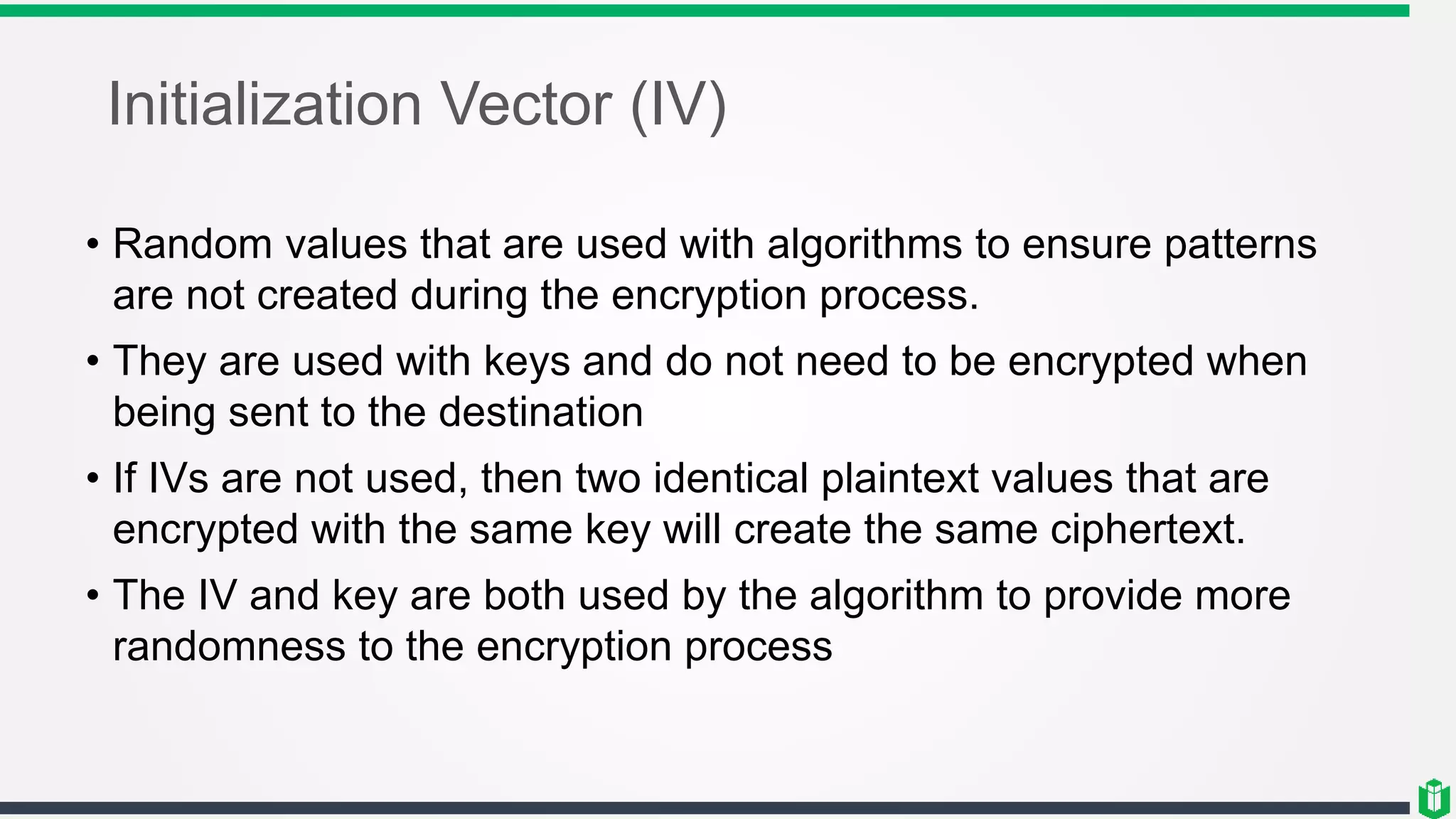 Initialization Vector (IV)

• Random values that are used with algorithms to ensure patterns are not created during the encryption process.

• They are used with keys and do not need to be encrypted when being sent to the destination

• If IVs are not used, then two identical plaintext values that are encrypted with the same key will create the same ciphertext.

• The IV and key are both used by the algorithm to provide more randomness to the encryption process